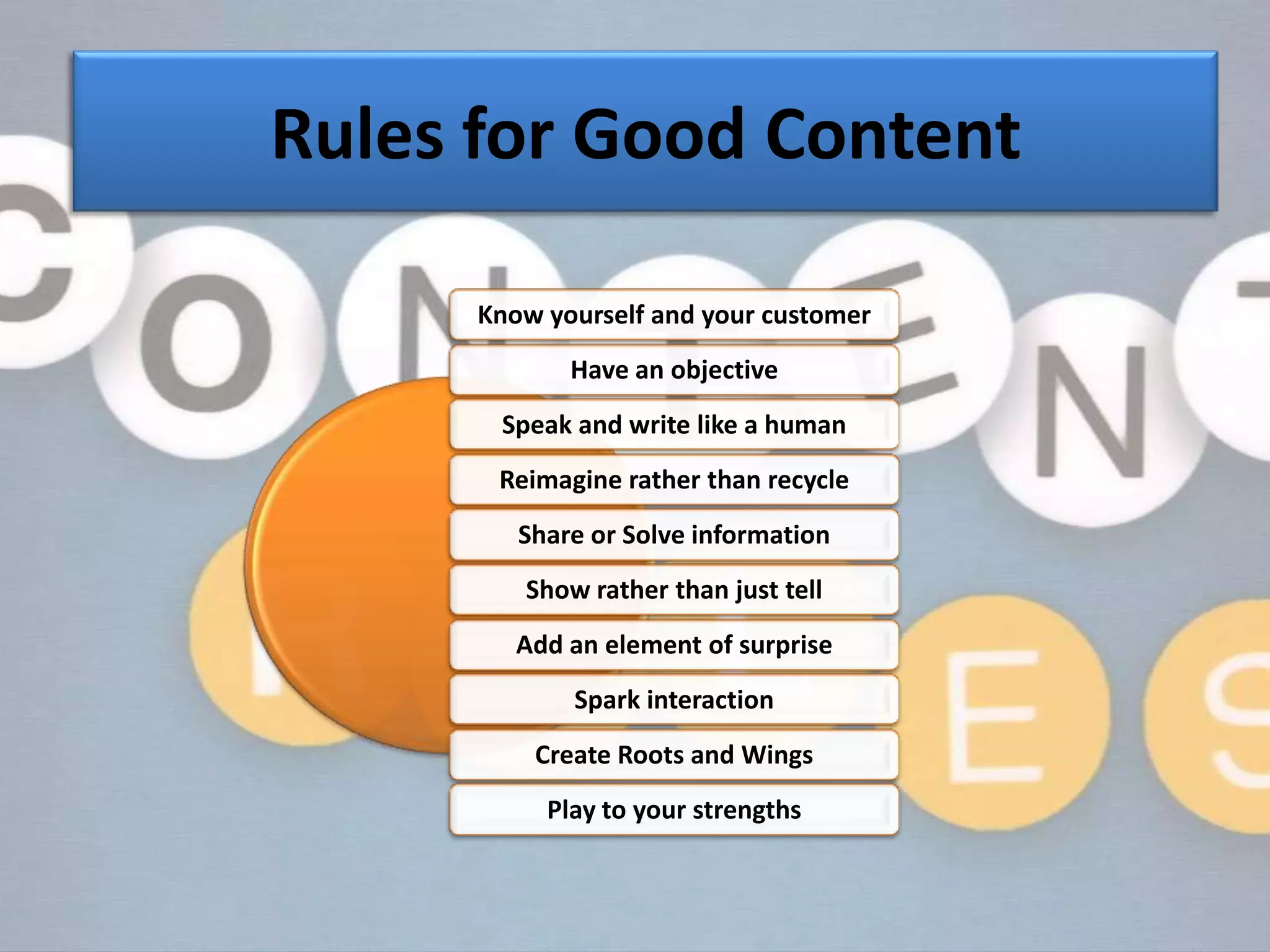 Rules for Good Content

Know yourself and your customer

Have an objective

Speak and write like a human

Reimagine rather than recycle

Share or Solve information

Show rather than just tell

Add an element of surprise

Spark interaction

Create Roots and Wings

Play to your strengths